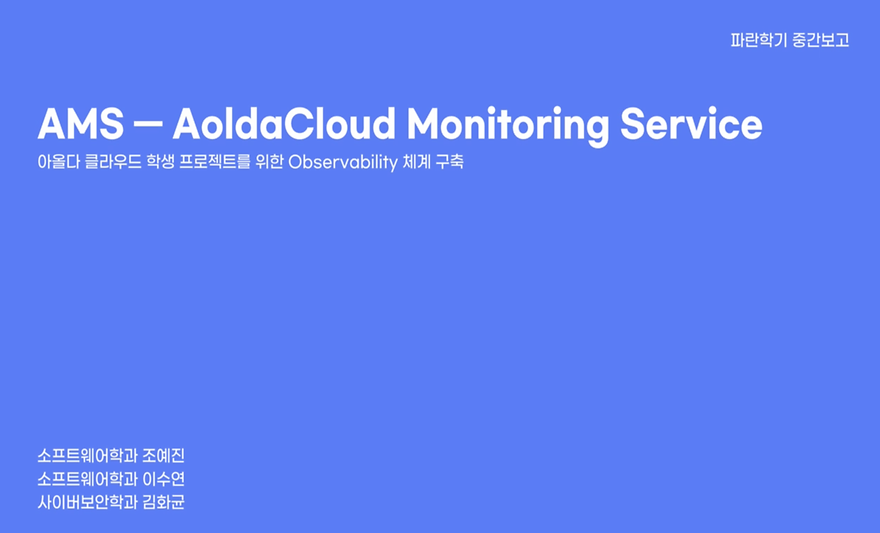 파란학기 중간보고

AMS — AoldaCloud Monitoring Service

아올다 클라우드 학생 프로젝트를 위한 Observability 체계 구축

소프트웨어학과 조예진
소프트웨어학과 이수연
사이버보안학과 김화균